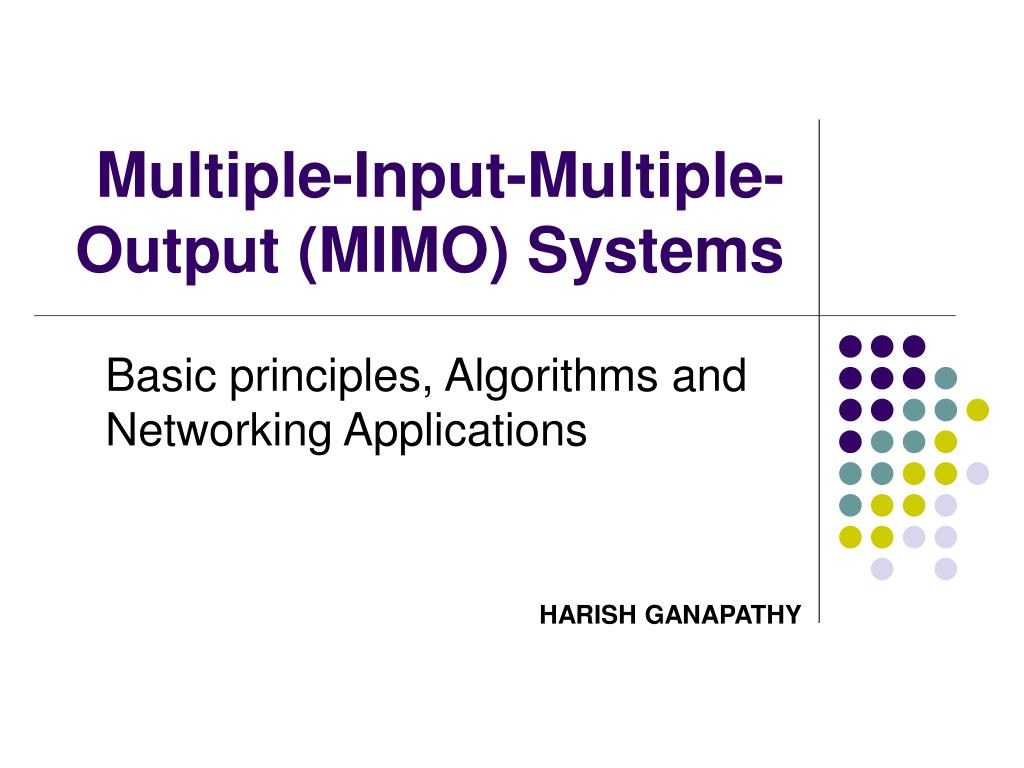 Multiple-Input-Multiple-Output (MIMO) Systems

Basic principles, Algorithms and Networking Applications

HARISH GANAPATHY